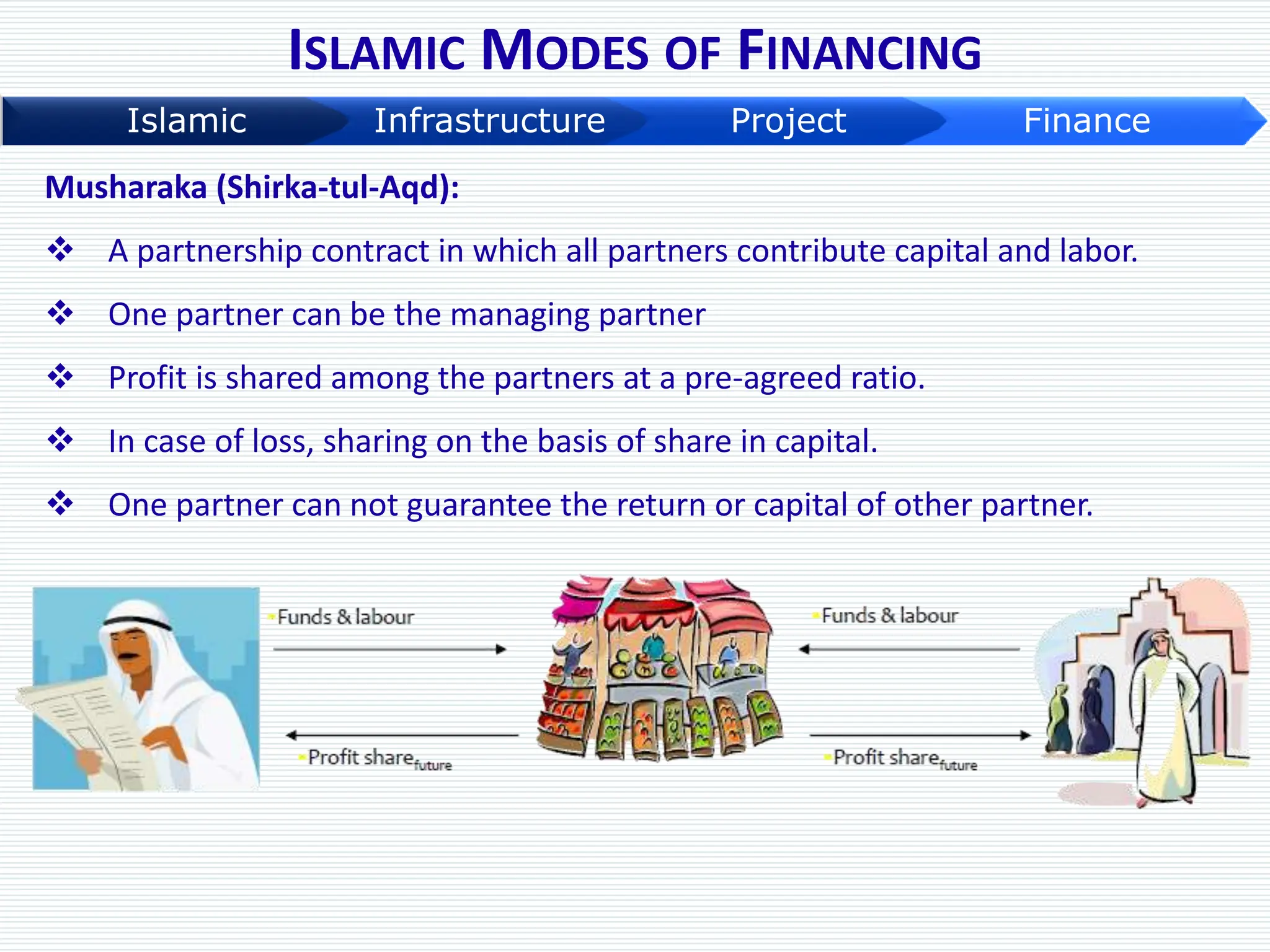 ISLAMIC MODES OF FINANCING

Islamic Infrastructure Project Finance

Musharaka (Shirka-tul-Aqd):

❖ A partnership contract in which all partners contribute capital and labor.

❖ One partner can be the managing partner

❖ Profit is shared among the partners at a pre-agreed ratio.

❖ In case of loss, sharing on the basis of share in capital.

❖ One partner can not guarantee the return or capital of other partner.

Funds & labour

Profit share$_{future}$

Funds & labour

Profit share$_{future}$